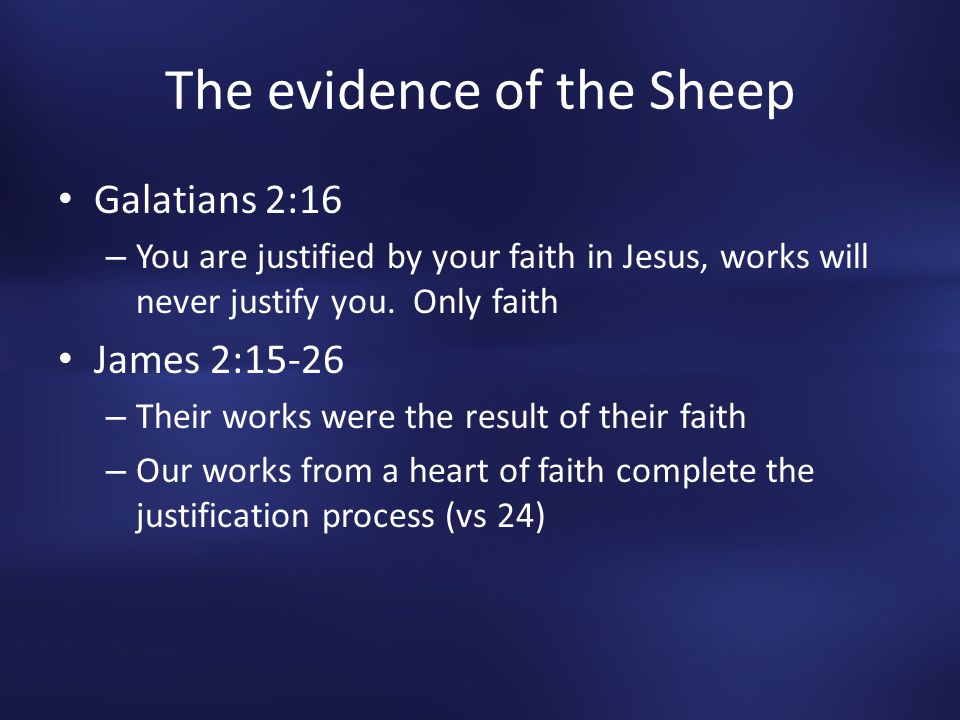 The evidence of the Sheep

• Galatians 2:16

– You are justified by your faith in Jesus, works will never justify you.  Only faith

• James 2:15-26

– Their works were the result of their faith

– Our works from a heart of faith complete the justification process (vs 24)